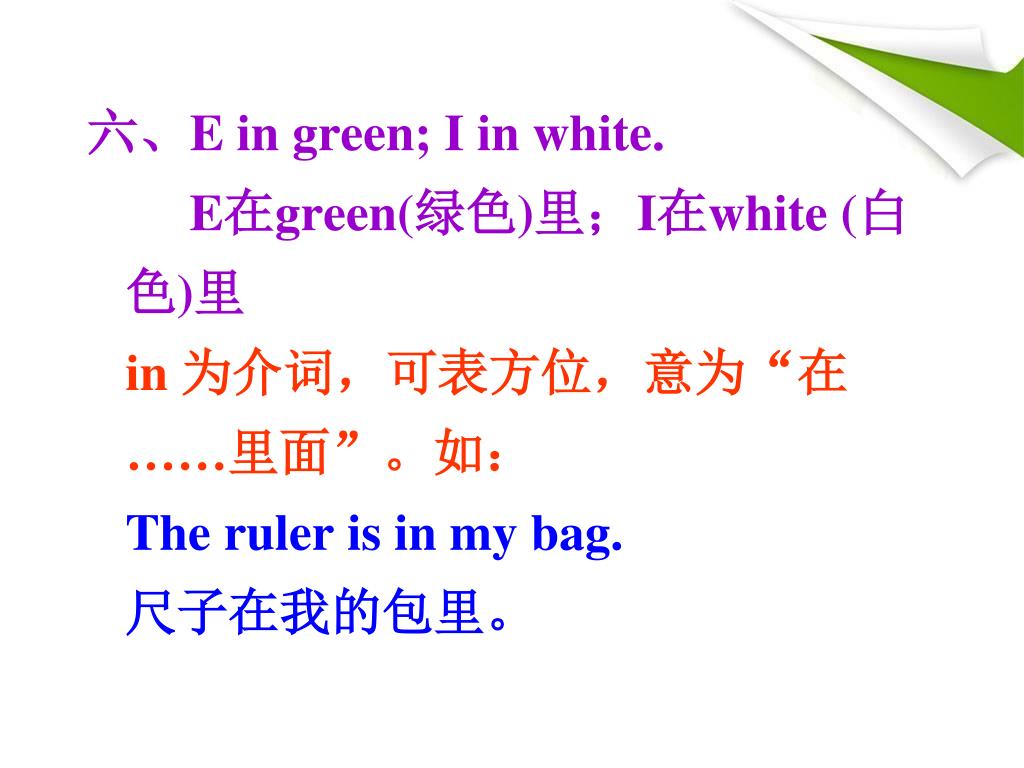 六、E in green; I in white.

E在green(绿色)里；I在white (白色)里

in 为介词，可表方位，意为“在……里面”。如：

The ruler is in my bag.

尺子在我的包里。